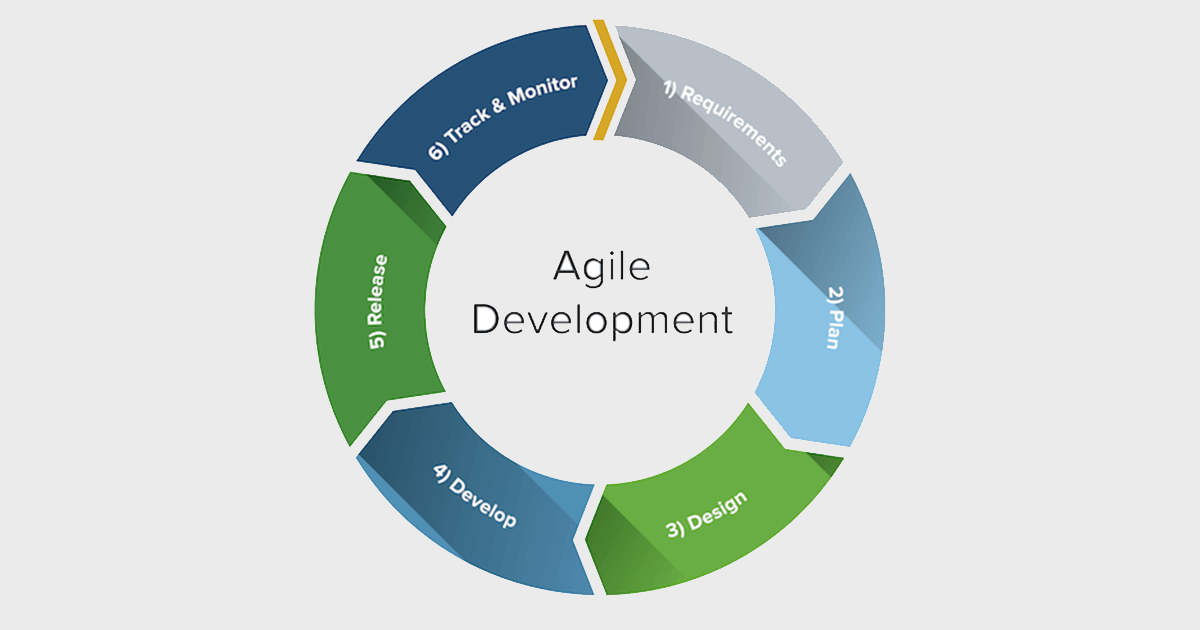 Agile Development

1) Requirements

2) Plan

3) Design

4) Develop

5) Release

6) Track & Monitor